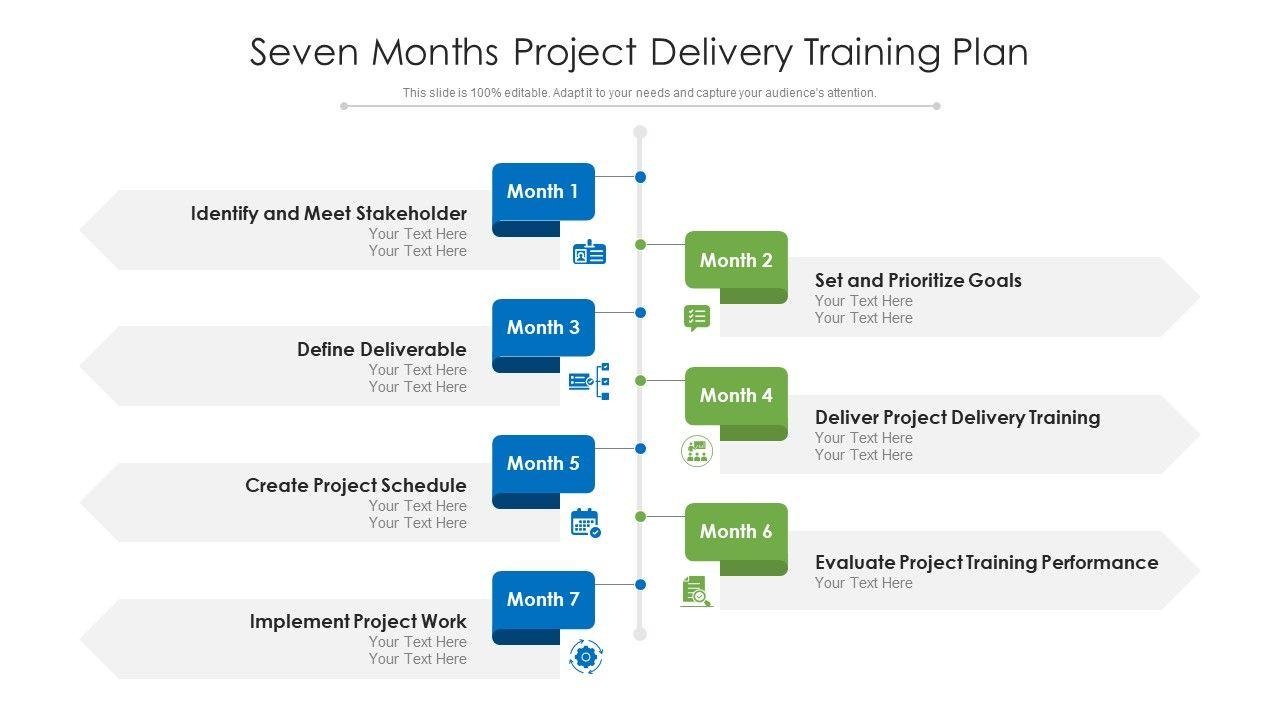 Seven Months Project Delivery Training Plan

This slide is 100% editable. Adapt it to your needs and capture your audience's attention.

Month 1
Identify and Meet Stakeholder
Your Text Here
Your Text Here

Month 2
Set and Prioritize Goals
Your Text Here
Your Text Here

Month 3
Define Deliverable
Your Text Here
Your Text Here

Month 4
Deliver Project Delivery Training
Your Text Here
Your Text Here

Month 5
Create Project Schedule
Your Text Here
Your Text Here

Month 6
Evaluate Project Training Performance
Your Text Here

Month 7
Implement Project Work
Your Text Here
Your Text Here